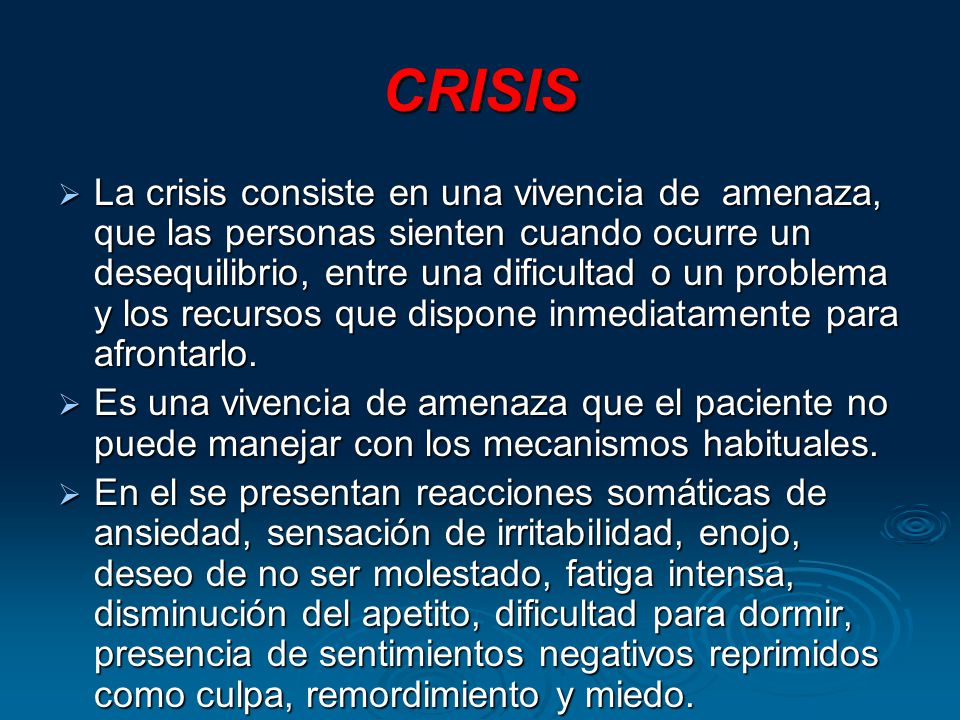 CRISIS

➢ La crisis consiste en una vivencia de  amenaza, que las personas sienten cuando ocurre un desequilibrio, entre una dificultad o un problema y los recursos que dispone inmediatamente para afrontarlo.

➢ Es una vivencia de amenaza que el paciente no puede manejar con los mecanismos habituales.

➢ En el se presentan reacciones somáticas de ansiedad, sensación de irritabilidad, enojo, deseo de no ser molestado, fatiga intensa, disminución del apetito, dificultad para dormir, presencia de sentimientos negativos reprimidos como culpa, remordimiento y miedo.